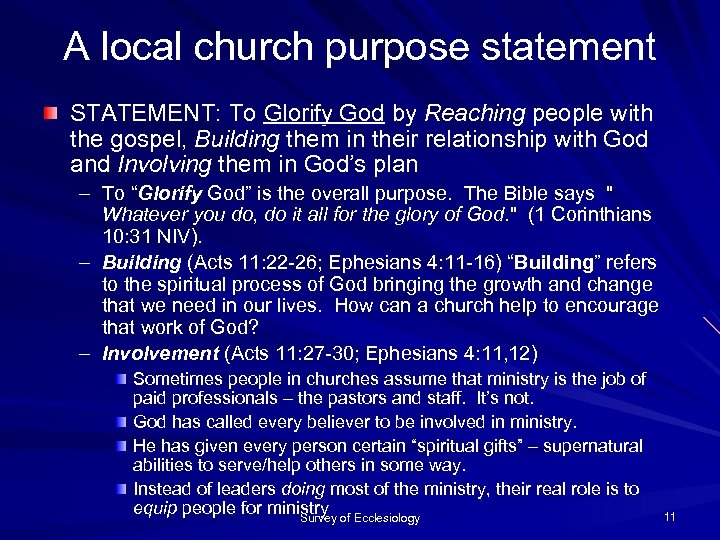 A local church purpose statement

STATEMENT: To Glorify God by Reaching people with the gospel, Building them in their relationship with God and Involving them in God's plan

– To "Glorify God" is the overall purpose. The Bible says " Whatever you do, do it all for the glory of God." (1 Corinthians 10:31 NIV).

– Building (Acts 11:22-26; Ephesians 4:11-16) "Building" refers to the spiritual process of God bringing the growth and change that we need in our lives. How can a church help to encourage that work of God?

– Involvement (Acts 11:27-30; Ephesians 4:11,12)

Sometimes people in churches assume that ministry is the job of paid professionals – the pastors and staff. It's not.

God has called every believer to be involved in ministry.

He has given every person certain "spiritual gifts" – supernatural abilities to serve/help others in some way.

Instead of leaders doing most of the ministry, their real role is to equip people for ministry

Survey of Ecclesiology

11